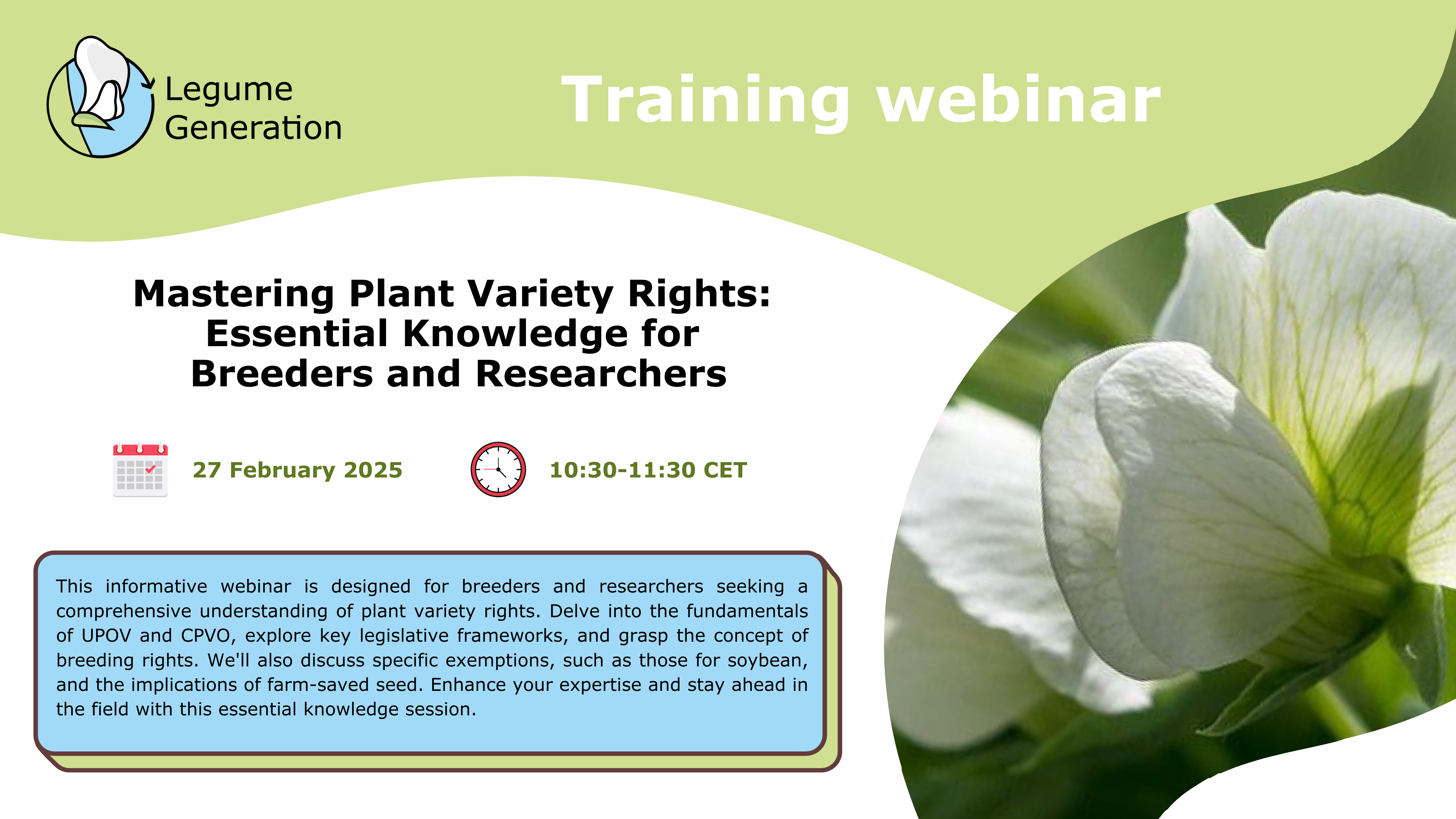 Legume Generation

Training webinar

Mastering Plant Variety Rights: Essential Knowledge for Breeders and Researchers

27 February 2025

10:30-11:30 CET

This informative webinar is designed for breeders and researchers seeking a comprehensive understanding of plant variety rights. Delve into the fundamentals of UPOV and CPVO, explore key legislative frameworks, and grasp the concept of breeding rights. We'll also discuss specific exemptions, such as those for soybean, and the implications of farm-saved seed. Enhance your expertise and stay ahead in the field with this essential knowledge session.